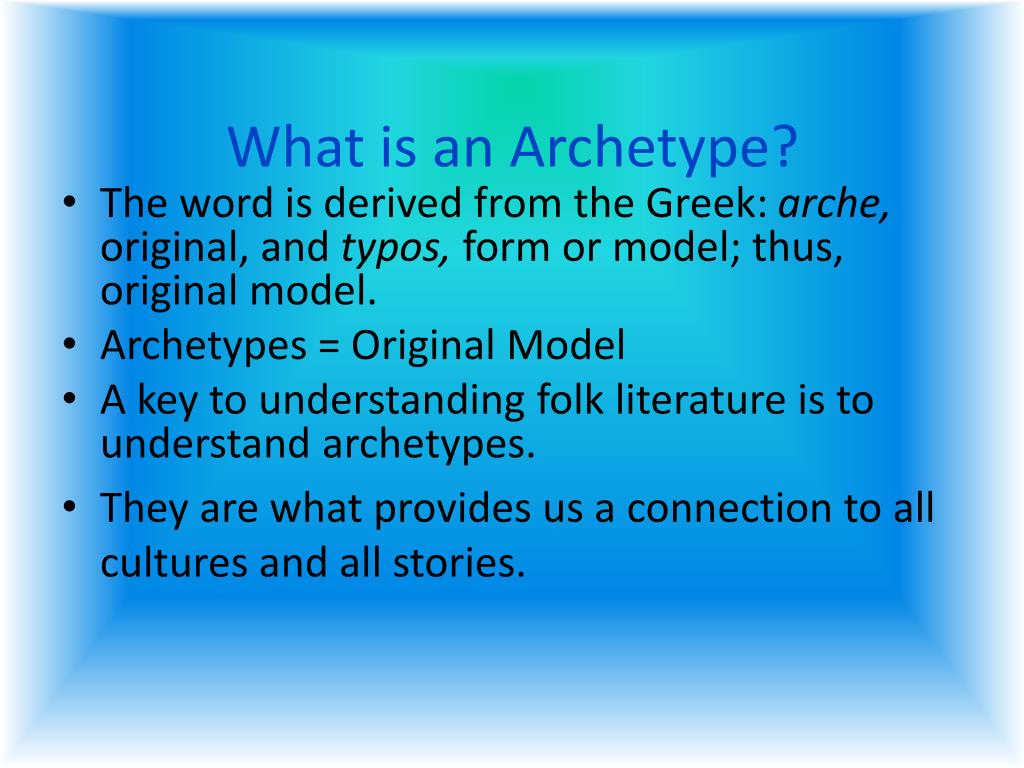 What is an Archetype?

• The word is derived from the Greek: arche, original, and typos, form or model; thus, original model.
• Archetypes = Original Model
• A key to understanding folk literature is to understand archetypes.
• They are what provides us a connection to all cultures and all stories.